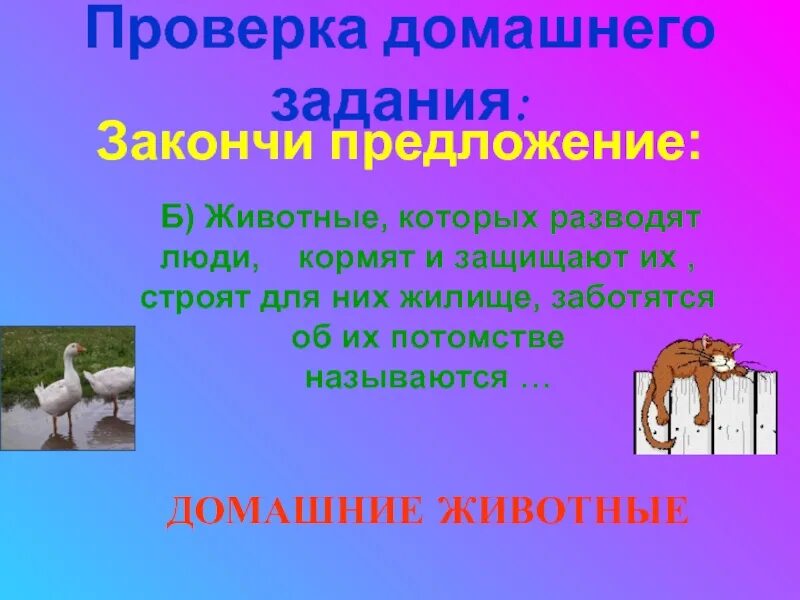 Проверка домашнего задания:

Закончи предложение:

Б) Животные, которых разводят люди, кормят и защищают их , строят для них жилище, заботятся об их потомстве называются …

ДОМАШНИЕ ЖИВОТНЫЕ